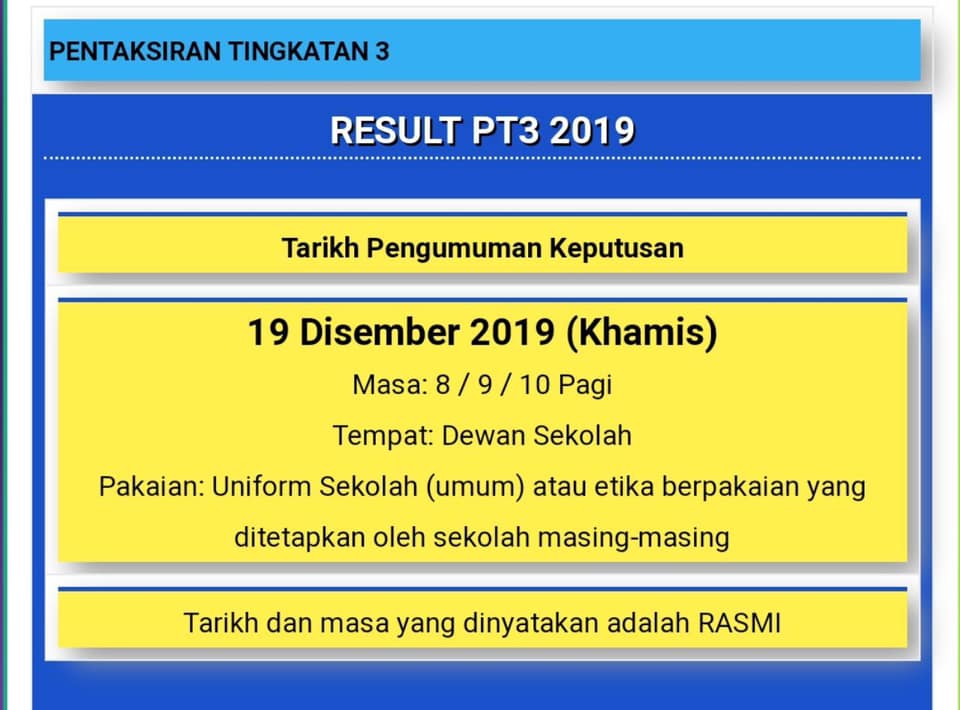 PENTAKSIRAN TINGKATAN 3

RESULT PT3 2019

Tarikh Pengumuman Keputusan

19 Disember 2019 (Khamis)

Masa: 8 / 9 / 10 Pagi

Tempat: Dewan Sekolah

Pakaian: Uniform Sekolah (umum) atau etika berpakaian yang ditetapkan oleh sekolah masing-masing

Tarikh dan masa yang dinyatakan adalah RASMI